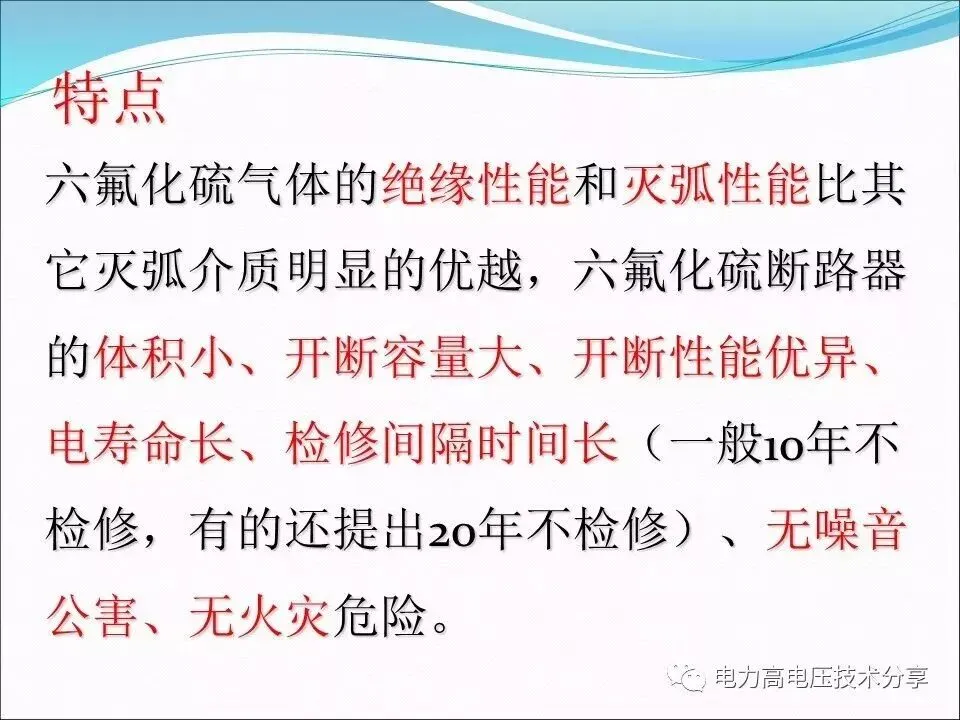 特点

六氟化硫气体的绝缘性能和灭弧性能比其它灭弧介质明显的优越，六氟化硫断路器的体积小、开断容量大、开断性能优异、电寿命长、检修间隔时间长（一般10年不检修，有的还提出20年不检修）、无噪音公害、无火灾危险。

电力高电压技术分享